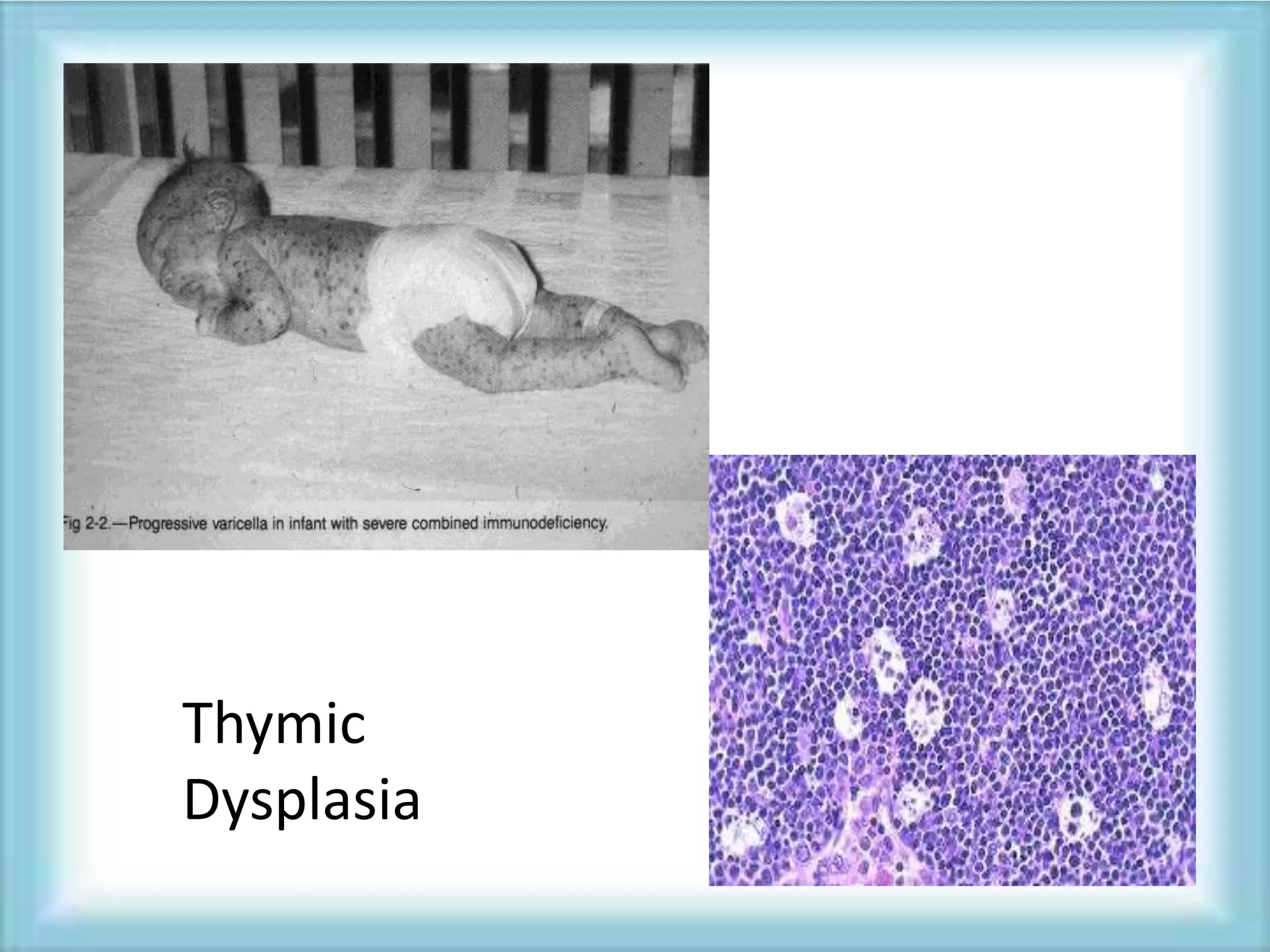 Fig 2-2.—Progressive varicella in infant with severe combined immunodeficiency.

Thymic Dysplasia